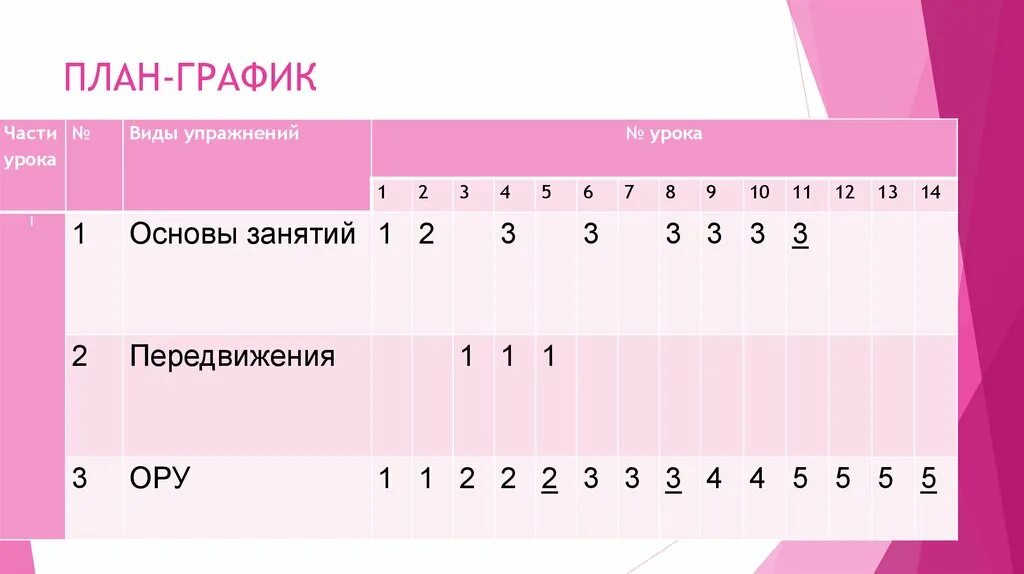 ПЛАН-ГРАФИК

| Части урока | № | Виды упражнений | № урока | | | | | | | | | | | | | |
|---|---|---|---|---|---|---|---|---|---|---|---|---|---|---|---|---|
| | | | 1 | 2 | 3 | 4 | 5 | 6 | 7 | 8 | 9 | 10 | 11 | 12 | 13 | 14 |
| I | 1 | Основы занятий | 1 | 2 | | 3 | | 3 | | 3 | 3 | 3 | 3 | | | |
| | 2 | Передвижения | | | 1 | 1 | 1 | | | | | | | | | |
| | 3 | ОРУ | 1 | 1 | 2 | 2 | 2 | 3 | 3 | 3 | 4 | 4 | 5 | 5 | 5 | 5 |